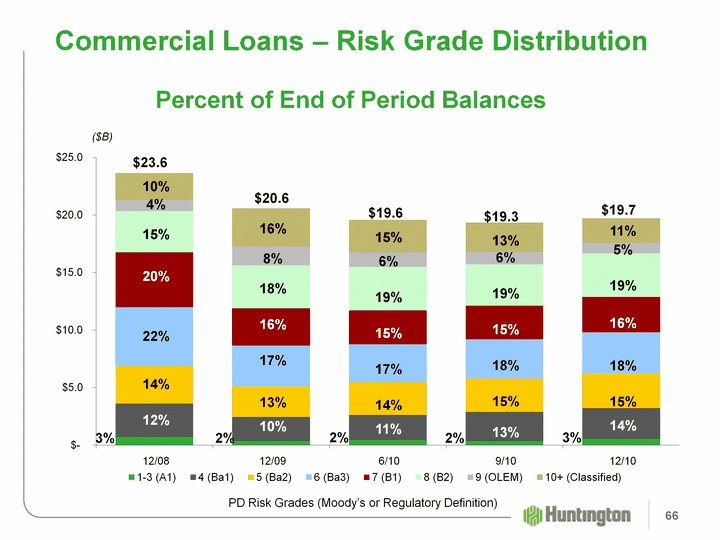 Commercial Loans – Risk Grade Distribution

Percent of End of Period Balances

($B)

$25.0
$20.0
$15.0
$10.0
$5.0
$-

$23.6
10%
4%
15%
20%
22%
14%
12%
3%

$20.6
16%
8%
18%
16%
17%
13%
10%
2%

$19.6
15%
6%
19%
15%
17%
14%
11%
2%

$19.3
13%
6%
19%
15%
18%
15%
13%
2%

$19.7
11%
5%
19%
16%
18%
15%
14%
3%

12/08
12/09
6/10
9/10
12/10

1-3 (A1) 4 (Ba1) 5 (Ba2) 6 (Ba3) 7 (B1) 8 (B2) 9 (OLEM) 10+ (Classified)

PD Risk Grades (Moody's or Regulatory Definition)

Huntington

66